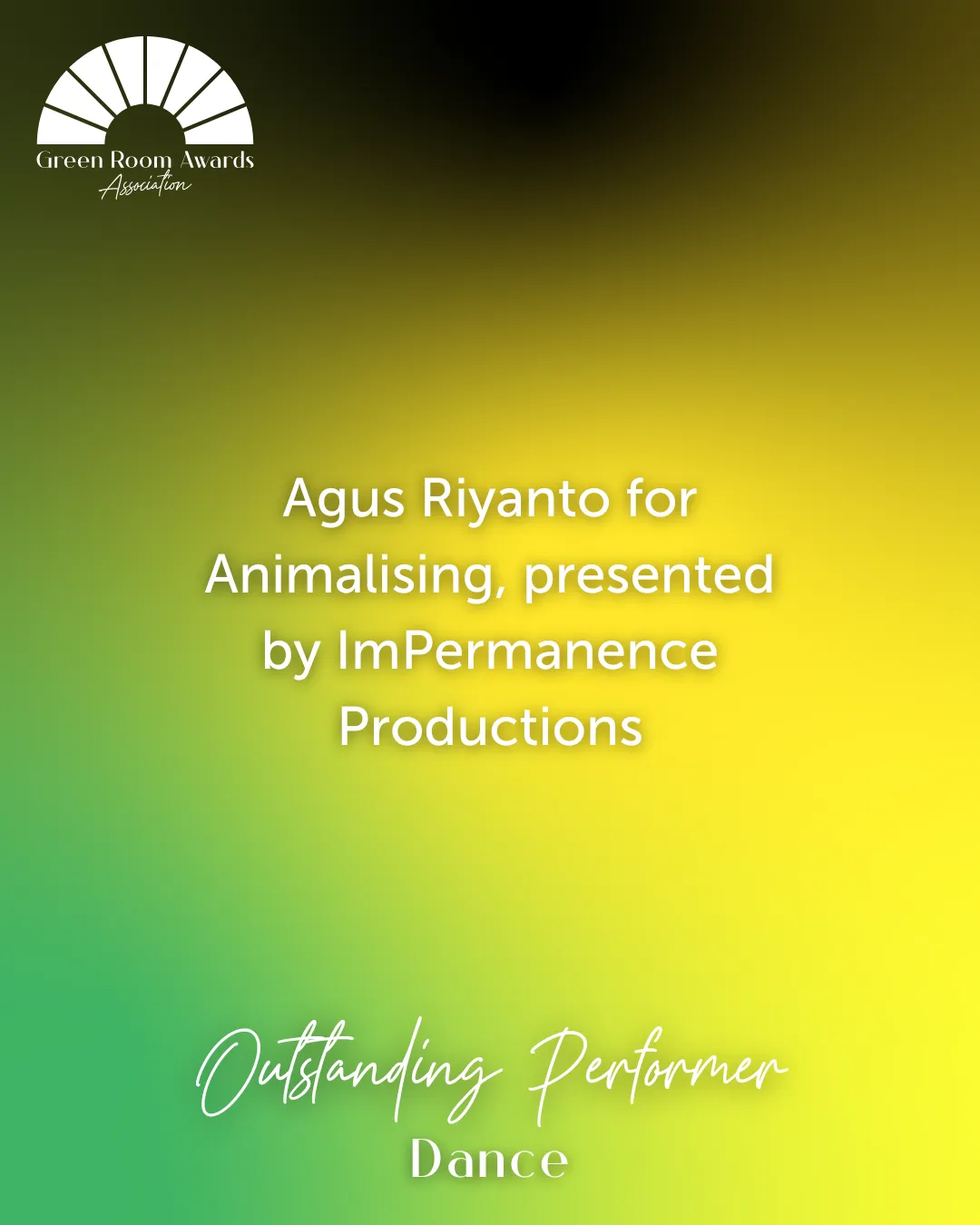 Green Room Awards
Association

Agus Riyanto for Animalising, presented by ImPermanence Productions

Outstanding Performer
Dance